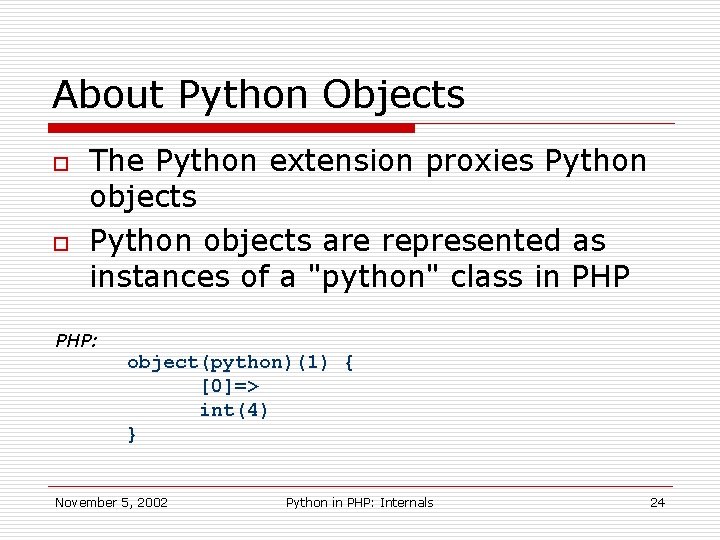 About Python Objects

The Python extension proxies Python objects

Python objects are represented as instances of a "python" class in PHP

PHP:

object(python)(1) {
[0]=>
int(4)
}

November 5, 2002

Python in PHP: Internals

24